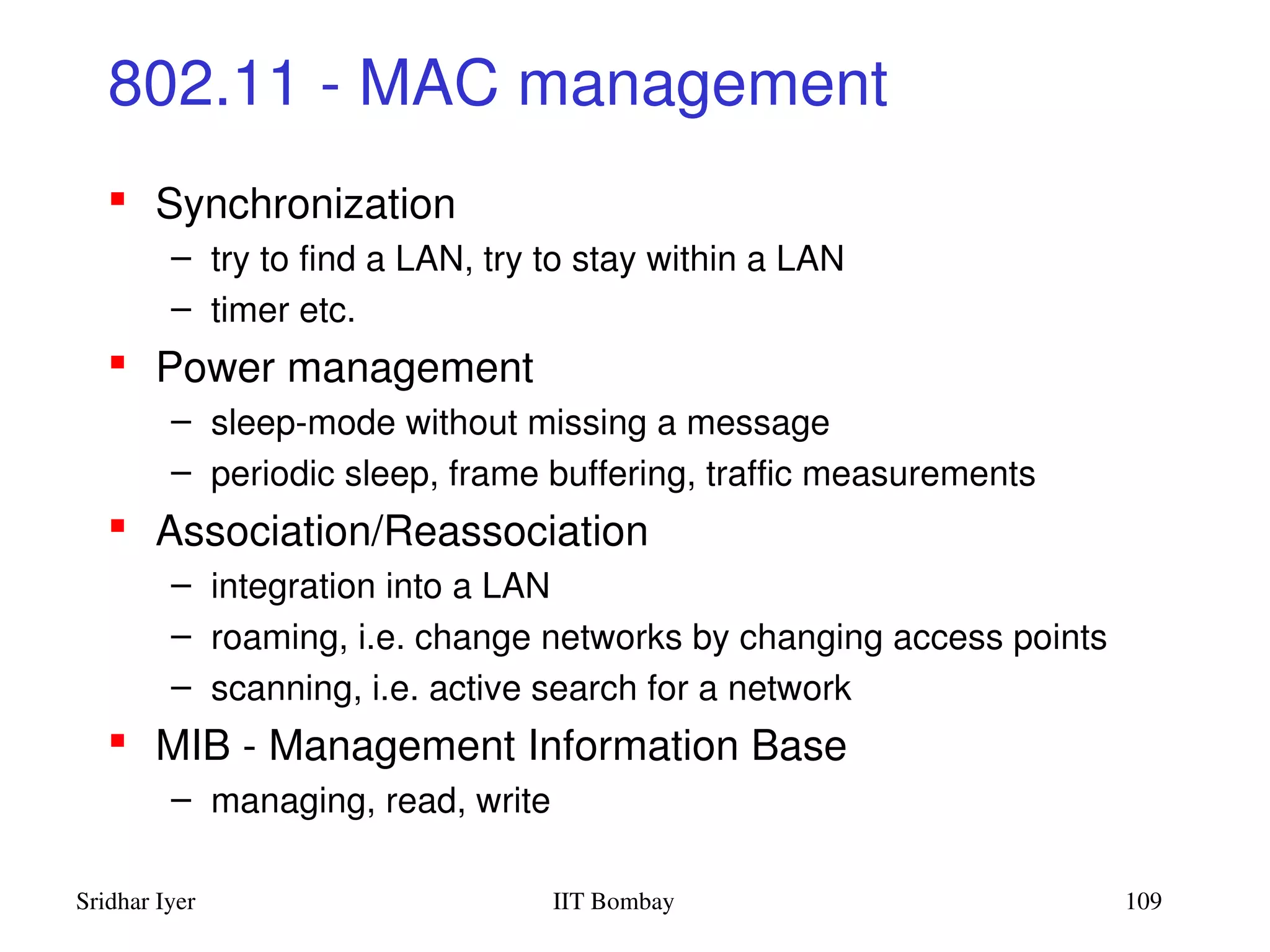 802.11 - MAC management

▪ Synchronization
– try to find a LAN, try to stay within a LAN
– timer etc.

▪ Power management
– sleep-mode without missing a message
– periodic sleep, frame buffering, traffic measurements

▪ Association/Reassociation
– integration into a LAN
– roaming, i.e. change networks by changing access points
– scanning, i.e. active search for a network

▪ MIB - Management Information Base
– managing, read, write

Sridhar Iyer IIT Bombay 109